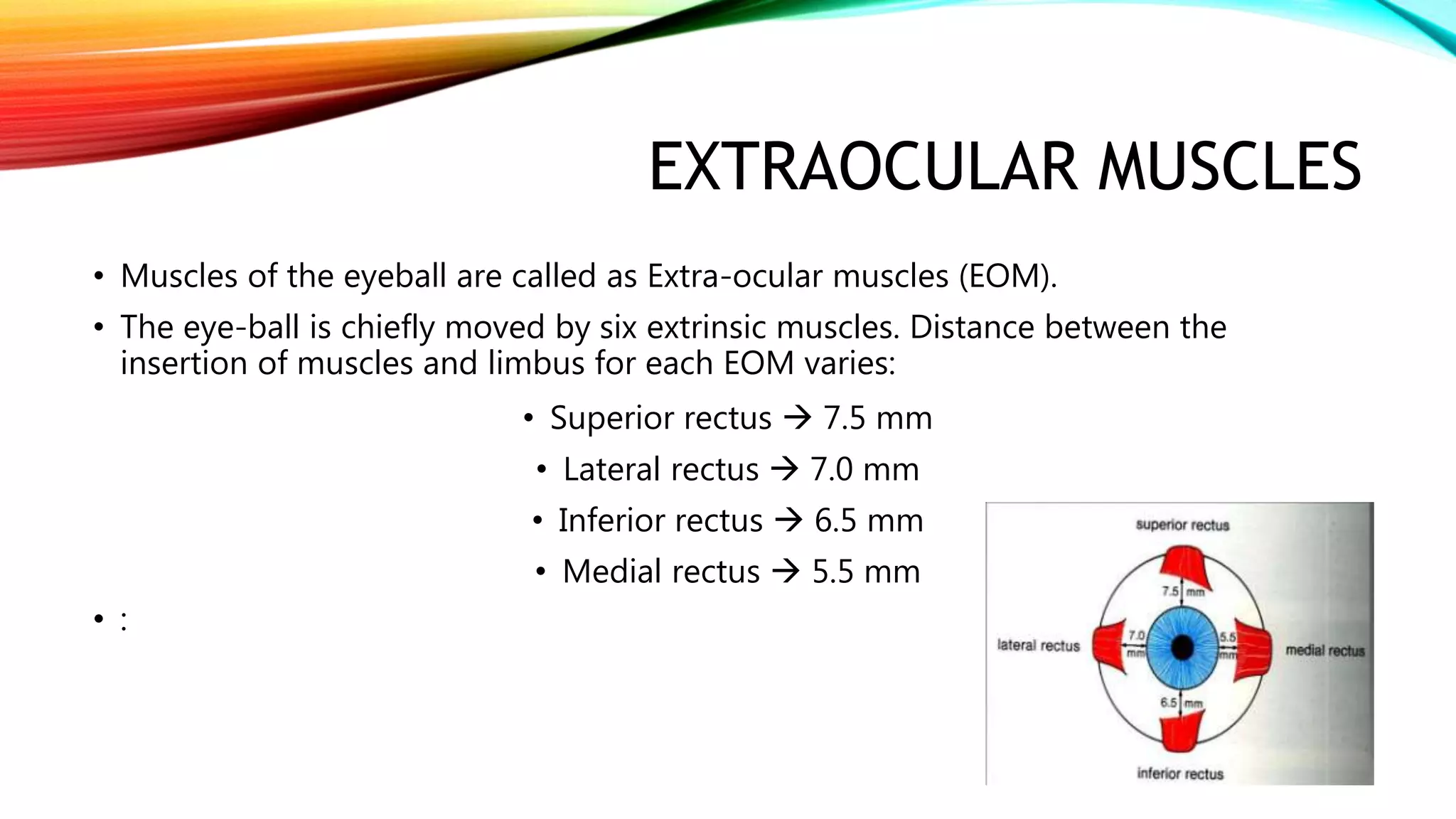 EXTRAOCULAR MUSCLES

• Muscles of the eyeball are called as Extra-ocular muscles (EOM).

• The eye-ball is chiefly moved by six extrinsic muscles. Distance between the insertion of muscles and limbus for each EOM varies:

• Superior rectus → 7.5 mm

• Lateral rectus → 7.0 mm

• Inferior rectus → 6.5 mm

• Medial rectus → 5.5 mm

• :

superior rectus

7.5 mm

lateral rectus

7.0 mm

5.5 mm

medial rectus

6.5 mm

inferior rectus